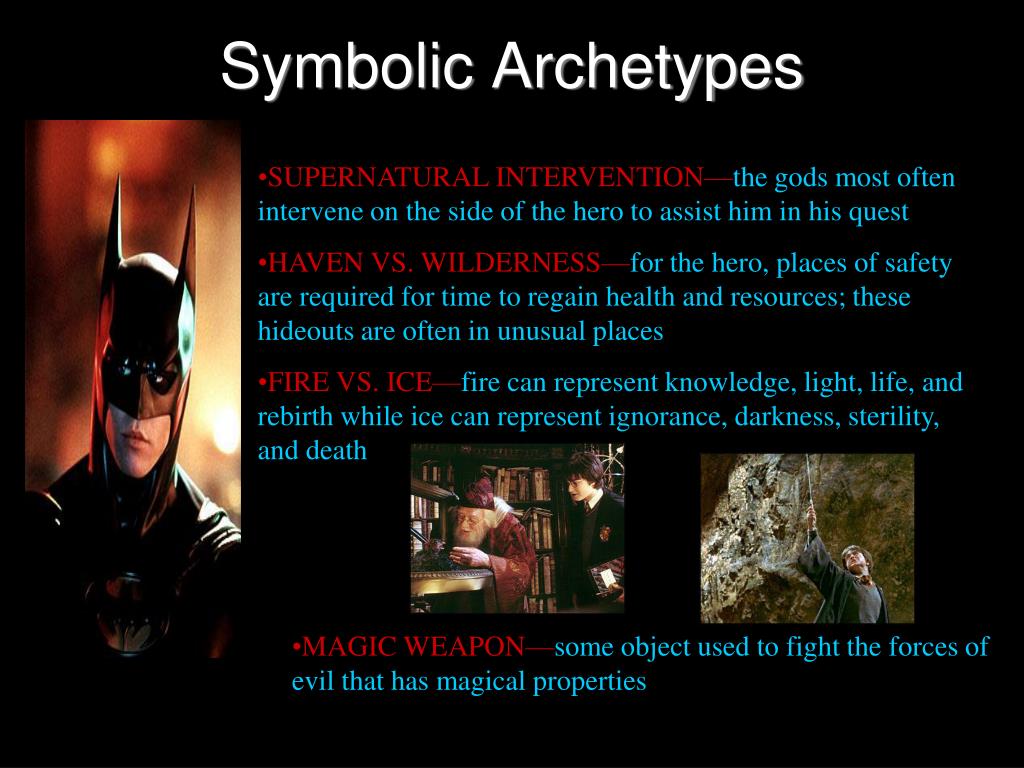 Symbolic Archetypes

•SUPERNATURAL INTERVENTION—the gods most often intervene on the side of the hero to assist him in his quest

•HAVEN VS. WILDERNESS—for the hero, places of safety are required for time to regain health and resources; these hideouts are often in unusual places

•FIRE VS. ICE—fire can represent knowledge, light, life, and rebirth while ice can represent ignorance, darkness, sterility, and death

•MAGIC WEAPON—some object used to fight the forces of evil that has magical properties